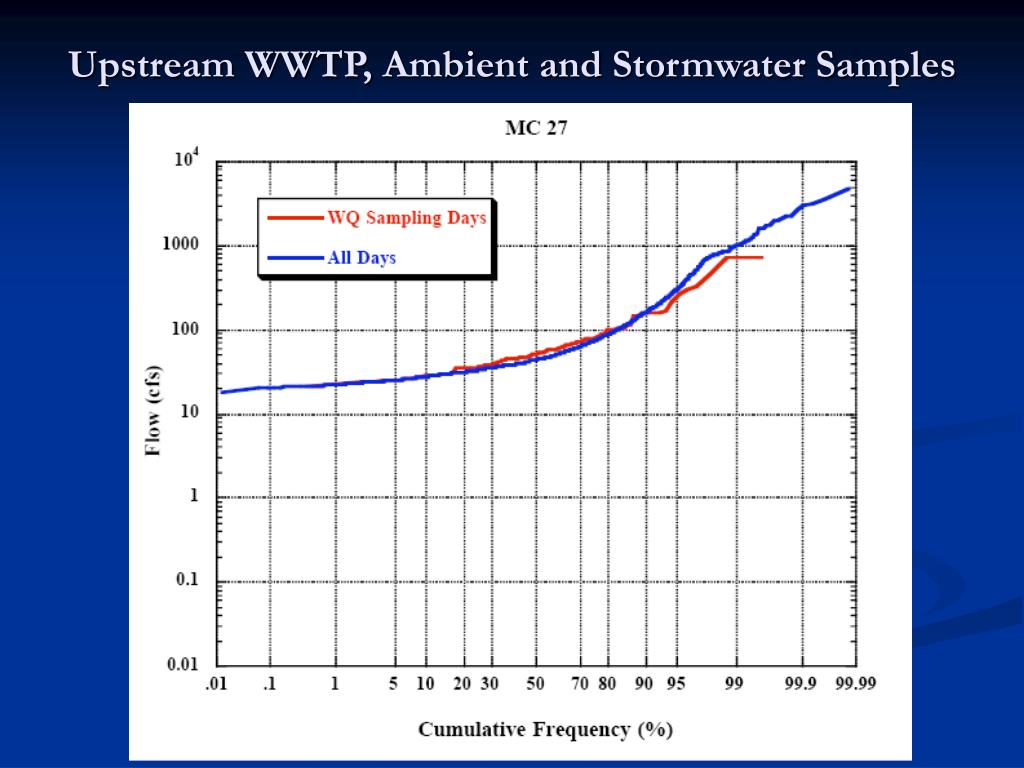 Upstream WWTP, Ambient and Stormwater Samples

MC 27

WQ Sampling Days

All Days

Flow (cfs)

$10^4$

1000

100

10

1

0.1

0.01

.01 .1 1 5 10 20 30 50 70 80 90 95 99 99.9 99.99

Cumulative Frequency (%)